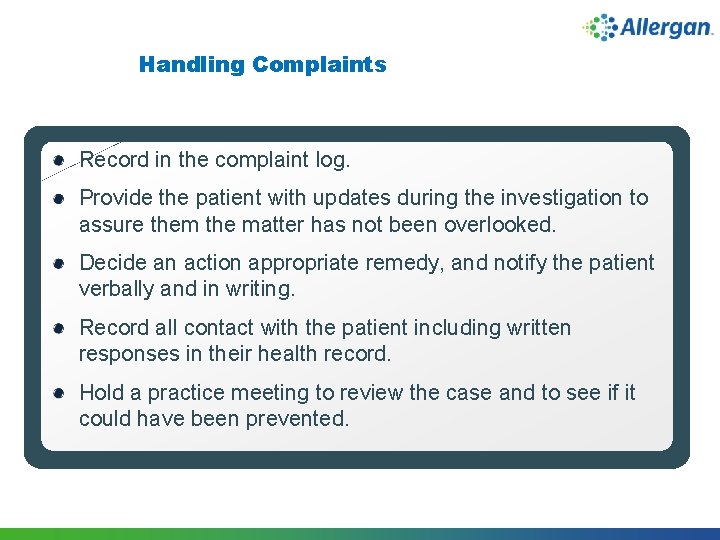 Allergan.

Handling Complaints

- Record in the complaint log.
- Provide the patient with updates during the investigation to assure them the matter has not been overlooked.
- Decide an action appropriate remedy, and notify the patient verbally and in writing.
- Record all contact with the patient including written responses in their health record.
- Hold a practice meeting to review the case and to see if it could have been prevented.